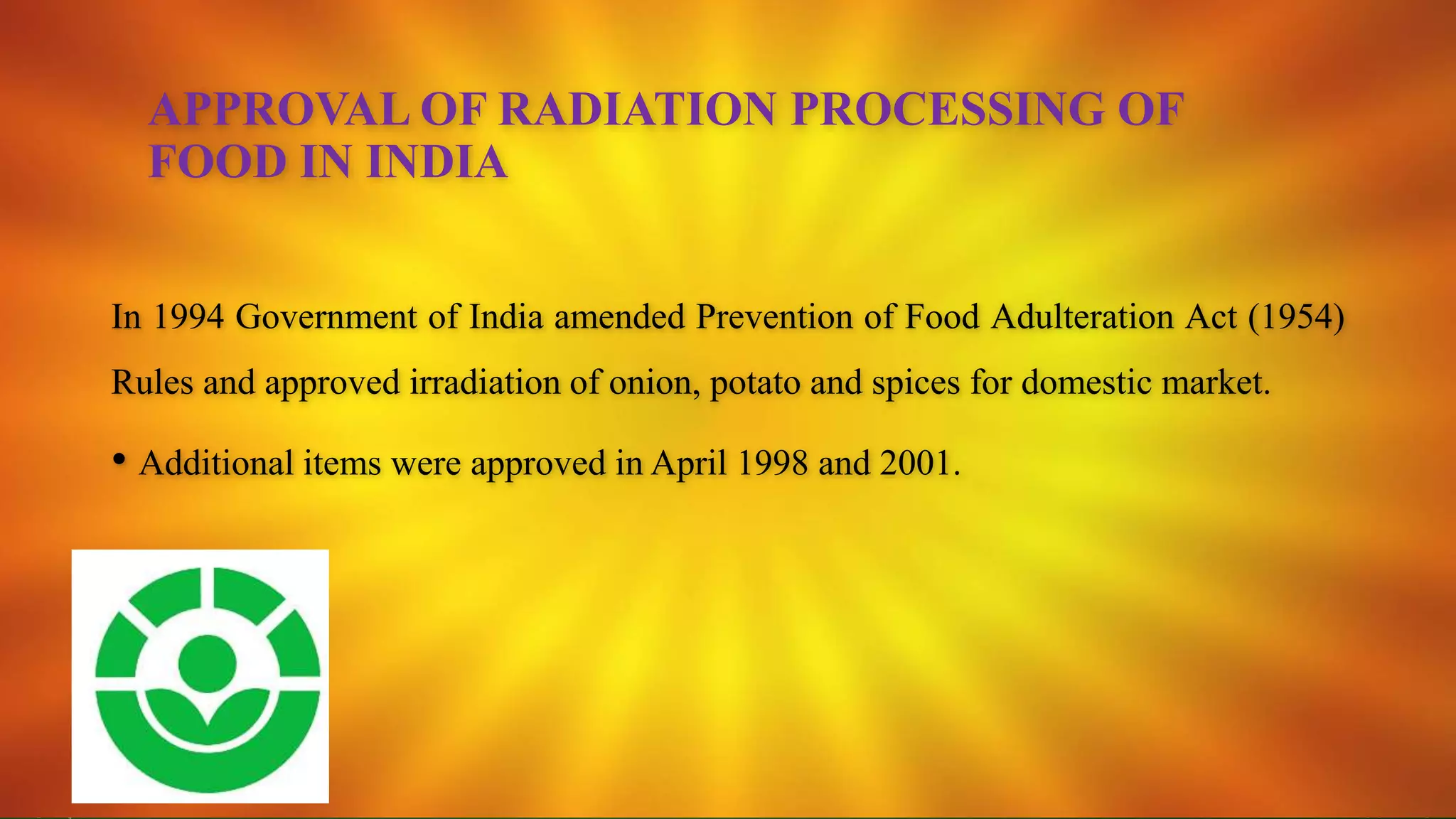 APPROVAL OF RADIATION PROCESSING OF FOOD IN INDIA

In 1994 Government of India amended Prevention of Food Adulteration Act (1954) Rules and approved irradiation of onion, potato and spices for domestic market.

• Additional items were approved in April 1998 and 2001.